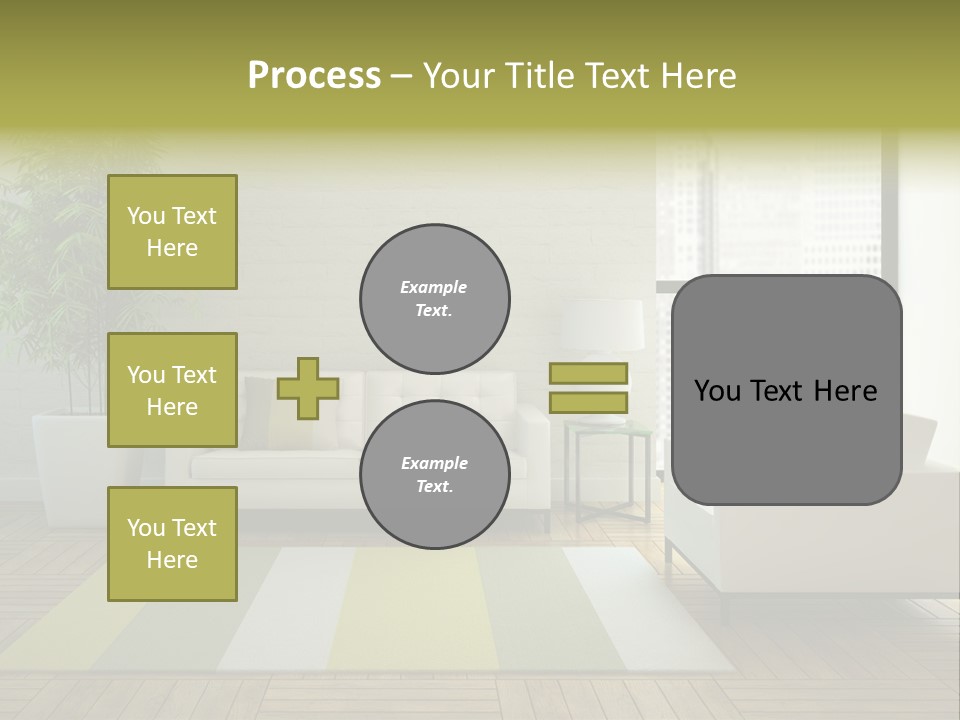 Process – Your Title Text Here

You Text Here

You Text Here

You Text Here

Example Text.

Example Text.

You Text Here